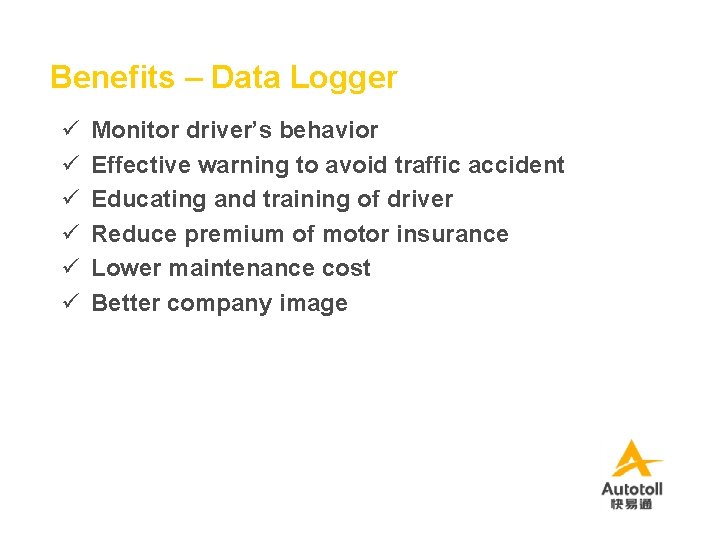 Benefits – Data Logger

✓ Monitor driver's behavior
✓ Effective warning to avoid traffic accident
✓ Educating and training of driver
✓ Reduce premium of motor insurance
✓ Lower maintenance cost
✓ Better company image

Autotoll
快易通